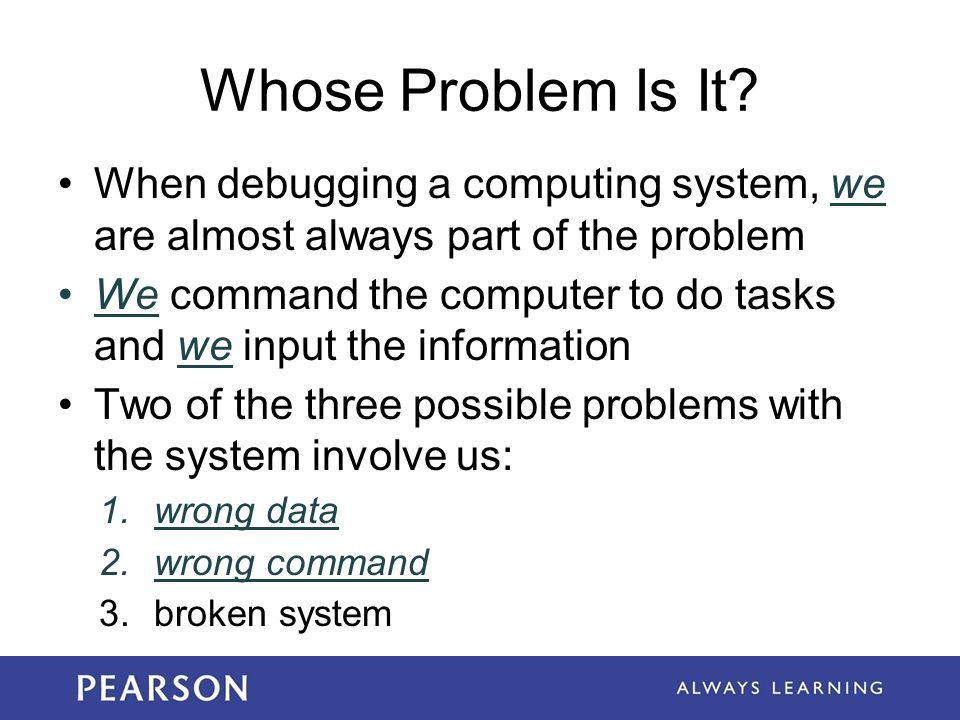 Whose Problem Is It?

• When debugging a computing system, we are almost always part of the problem

• We command the computer to do tasks and we input the information

• Two of the three possible problems with the system involve us:

1. wrong data
2. wrong command
3. broken system

PEARSON

ALWAYS LEARNING